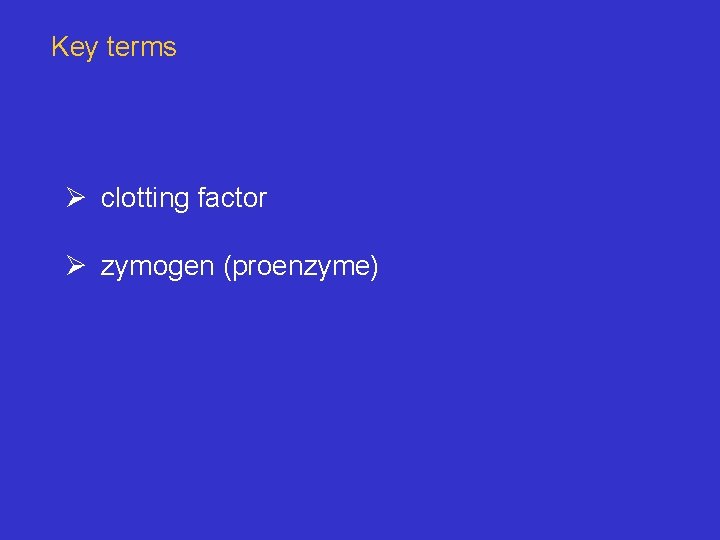 Key terms

➢ clotting factor

➢ zymogen (proenzyme)